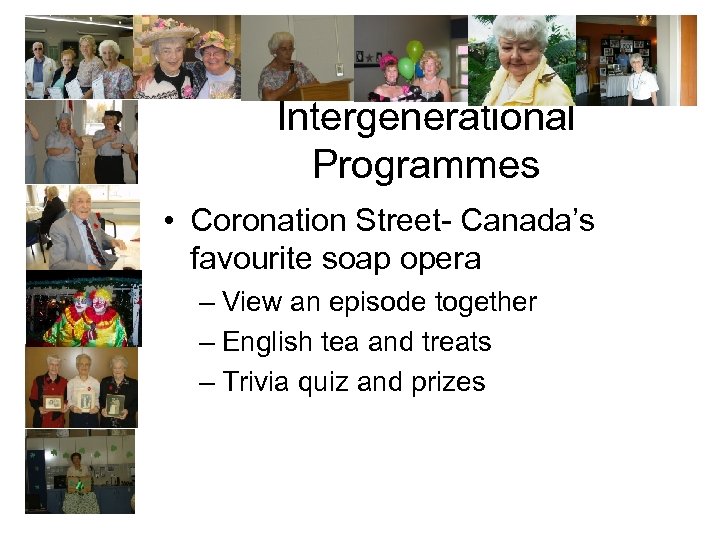 Intergenerational Programmes

• Coronation Street- Canada's favourite soap opera
– View an episode together
– English tea and treats
– Trivia quiz and prizes